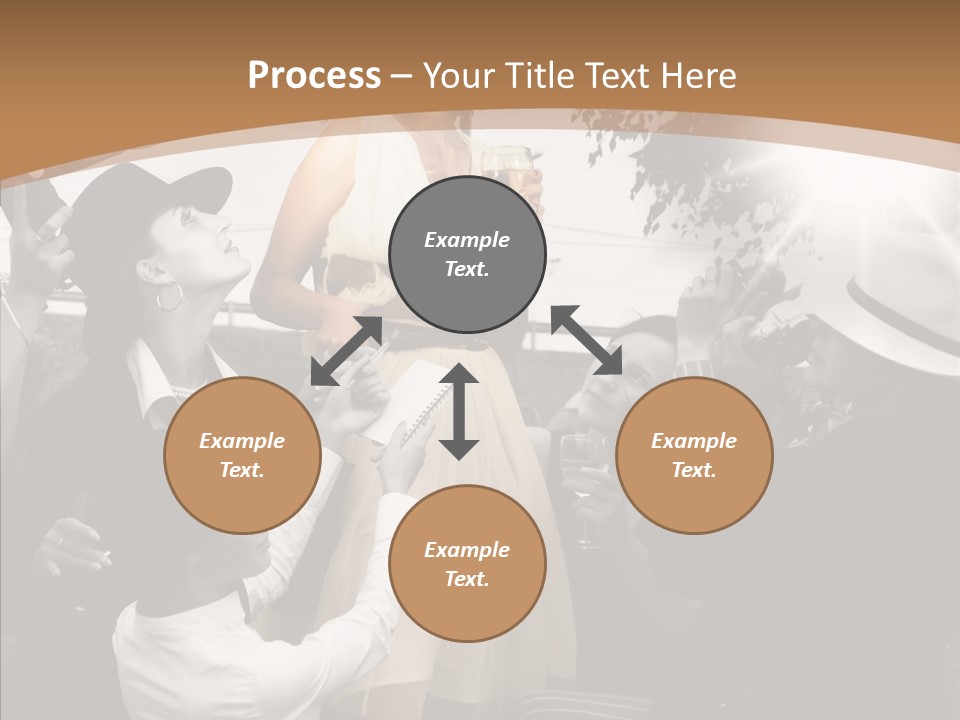 Process – Your Title Text Here

Example Text.

Example Text.

Example Text.

Example Text.